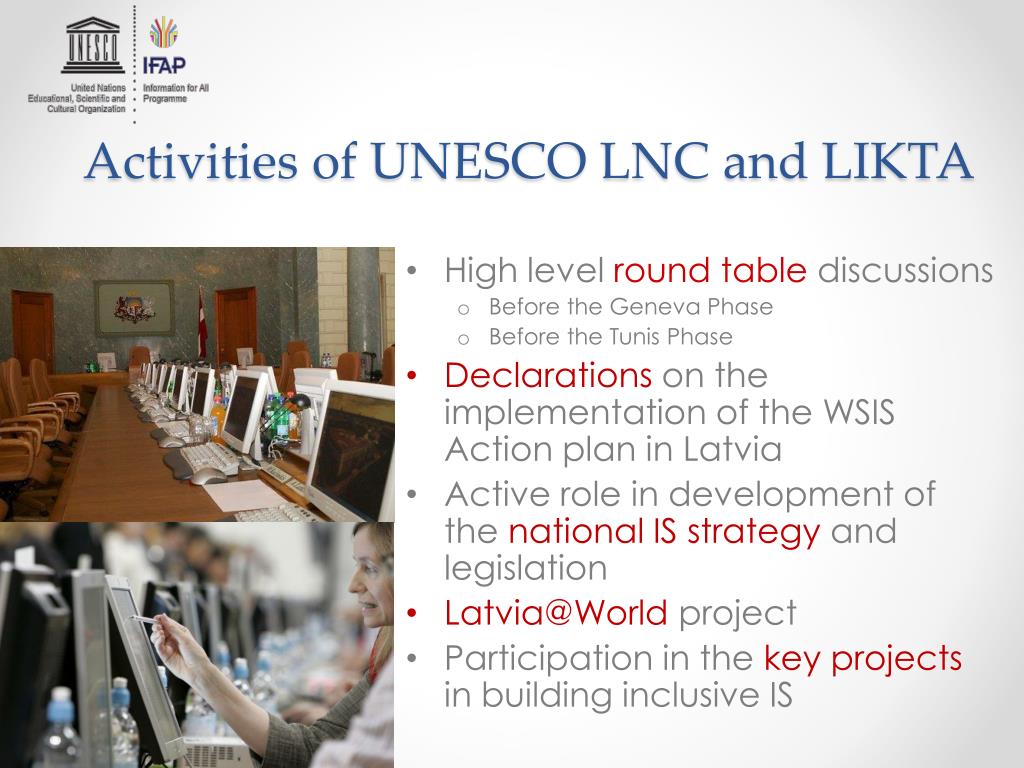 UNESCO
United Nations Educational, Scientific and Cultural Organization

IFAP
Information for All Programme

Activities of UNESCO LNC and LIKTA

• High level round table discussions
  o Before the Geneva Phase
  o Before the Tunis Phase
• Declarations on the implementation of the WSIS Action plan in Latvia
• Active role in development of the national IS strategy and legislation
• Latvia@World project
• Participation in the key projects in building inclusive IS